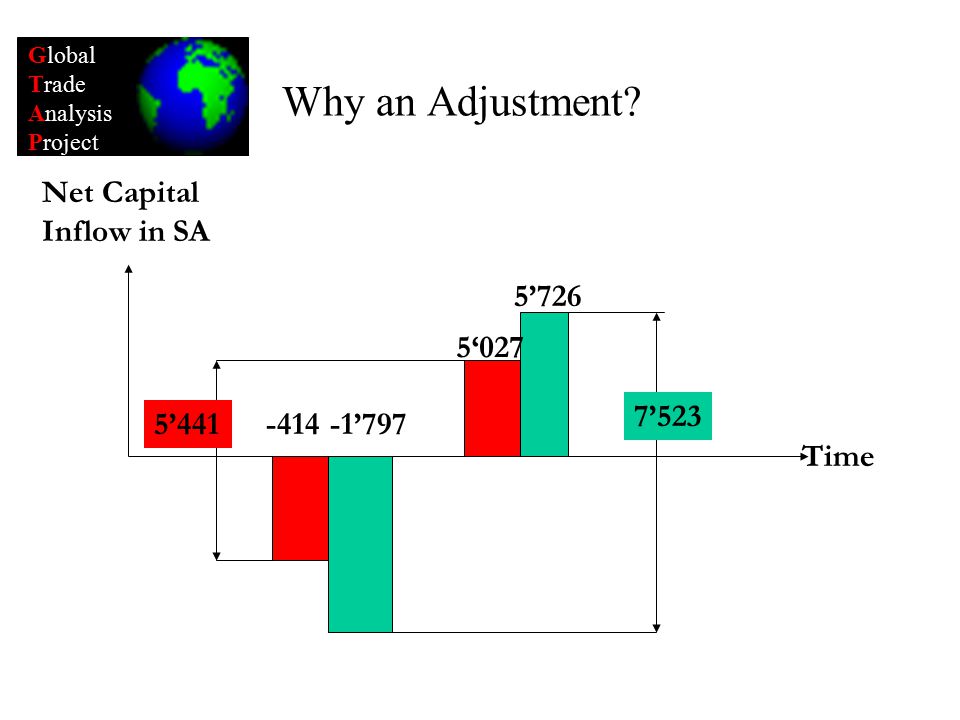 Global
Trade
Analysis
Project

Why an Adjustment?

Net Capital
Inflow in SA

5’726

5‘027

5’441

-414

-1’797

7’523

Time